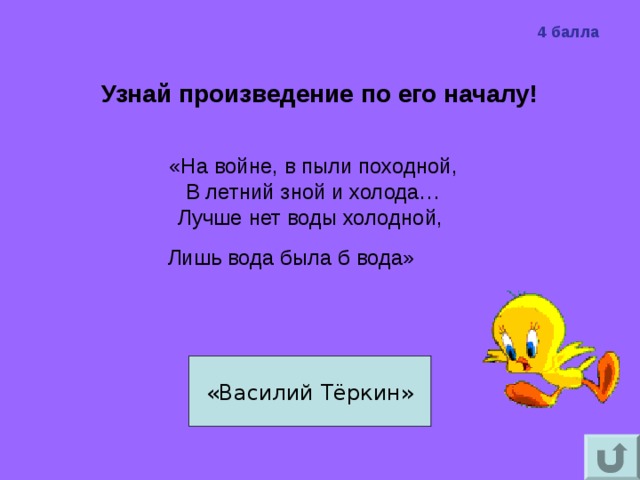 4 балла

Узнай произведение по его началу!

«На войне, в пыли походной,
В летний зной и холода…
Лучше нет воды холодной,

Лишь вода была б вода»

«Василий Тёркин»